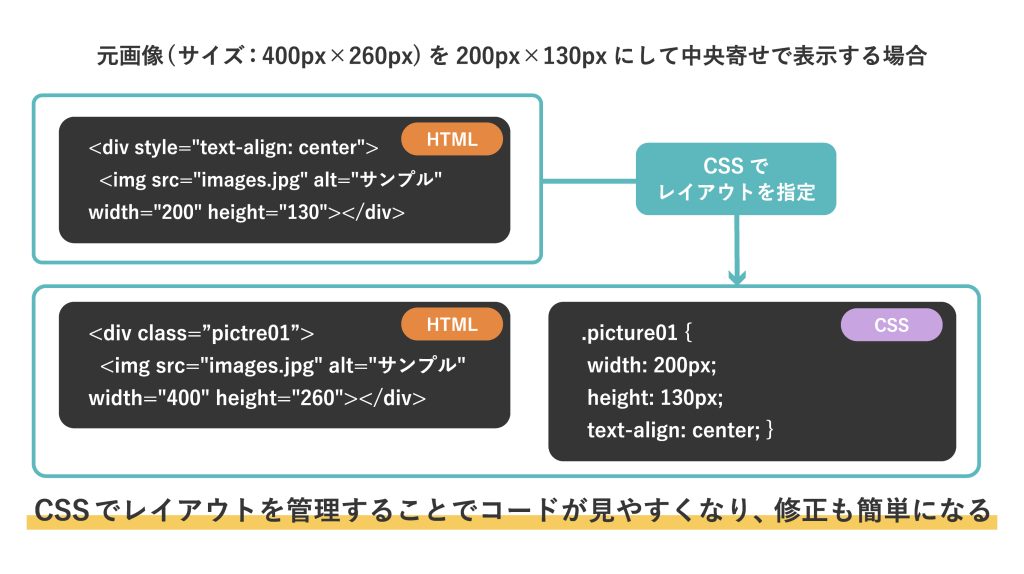 元画像（サイズ：400px×260px）を 200px×130px にして中央寄せで表示する場合

HTML

<div style="text-align: center">
<img src="images.jpg" alt="サンプル" width="200" height="130"></div>

CSS で
レイアウトを指定

HTML

<div class=”pictre01”>
<img src="images.jpg" alt="サンプル" width="400" height="260"></div>

CSS

.picture01 {
width: 200px;
height: 130px;
text-align: center; }

CSSでレイアウトを管理することでコードが見やすくなり、修正も簡単になる